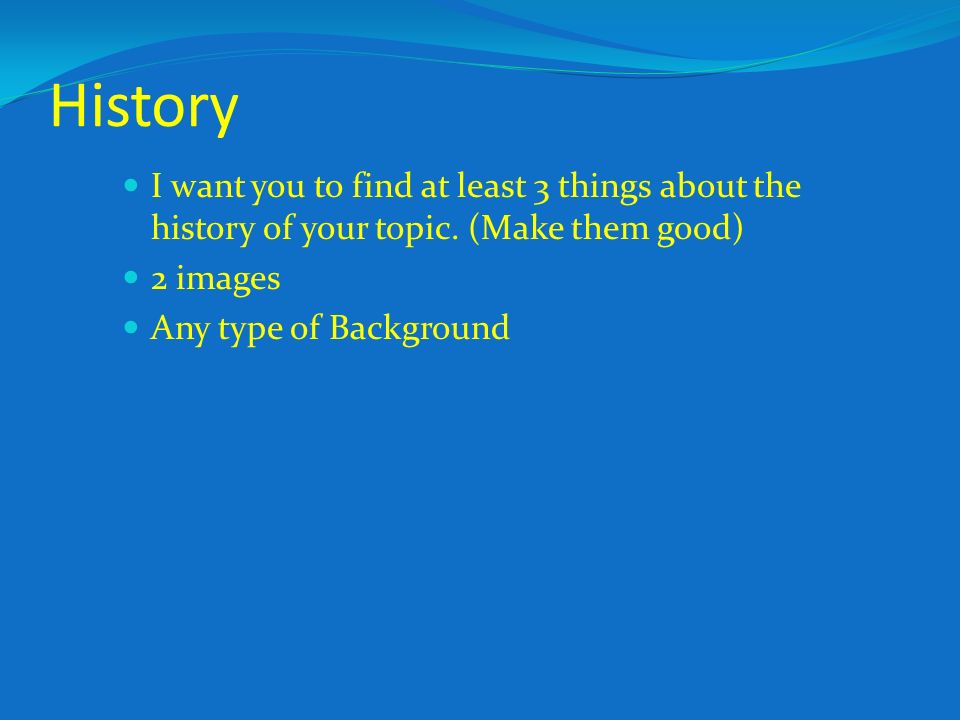 History

I want you to find at least 3 things about the history of your topic. (Make them good)

2 images

Any type of Background